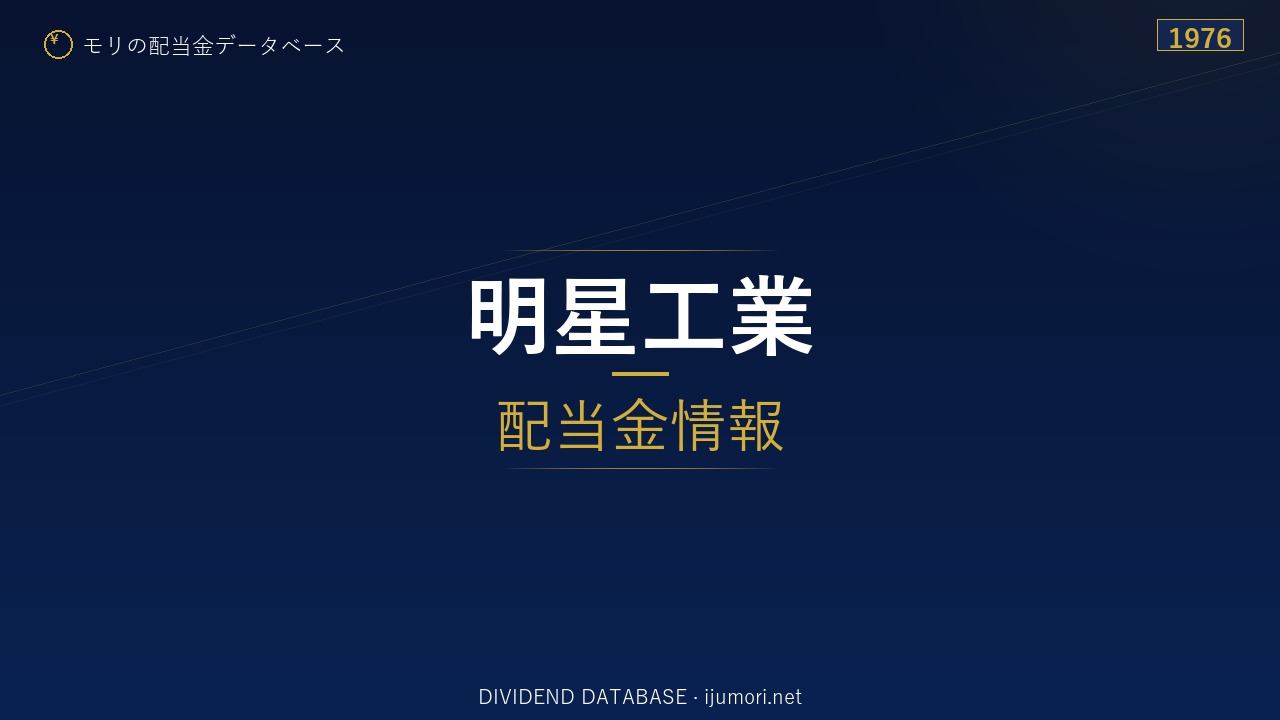 ¥ モリの配当金データベース

1976

明星工業

配当金情報

DIVIDEND DATABASE · ijumori.net